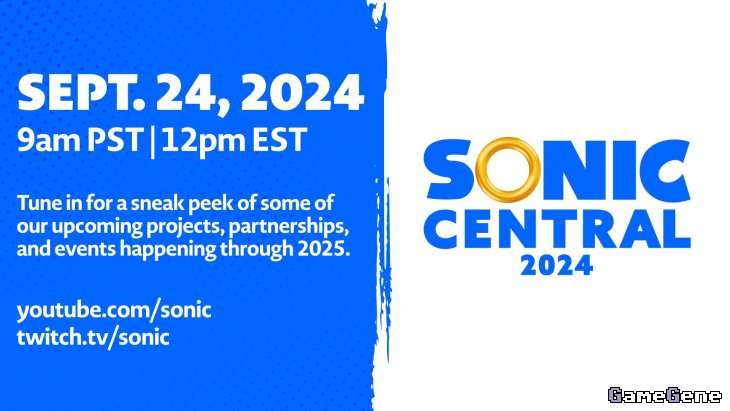 SEPT. 24, 2024
9am PST | 12pm EST

Tune in for a sneak peek of some of our upcoming projects, partnerships, and events happening through 2025.

youtube.com/sonic
twitch.tv/sonic

SONIC
CENTRAL
2024

GameGene